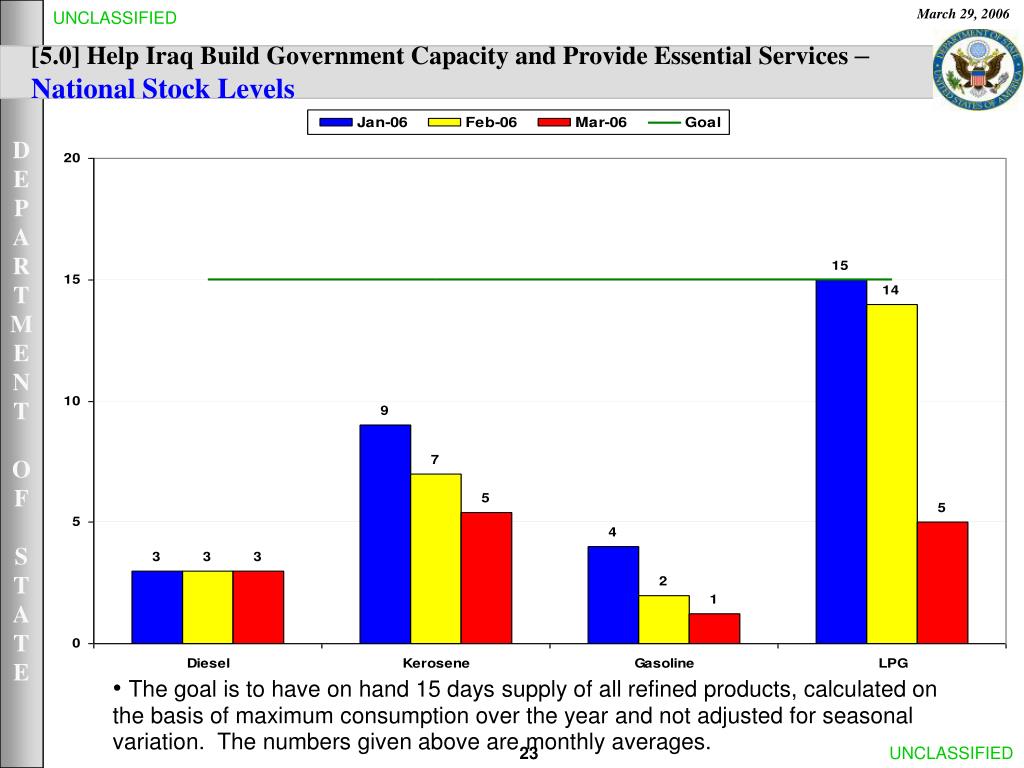 UNCLASSIFIED

March 29, 2006

[5.0] Help Iraq Build Government Capacity and Provide Essential Services – National Stock Levels

DEPARTMENT OF STATE

Jan-06 Feb-06 Mar-06 Goal

20
15
10
5
0

3 3 3
9 7 5
4 2 1
15 14 5

Diesel Kerosene Gasoline LPG

• The goal is to have on hand 15 days supply of all refined products, calculated on the basis of maximum consumption over the year and not adjusted for seasonal variation. The numbers given above are monthly averages.

23

UNCLASSIFIED